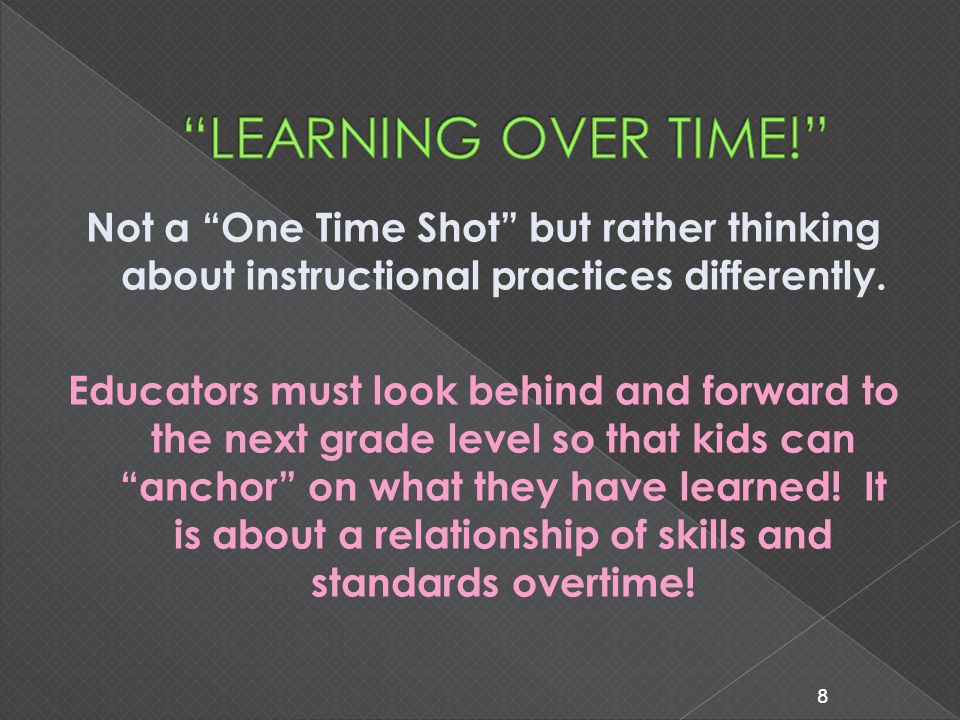 “LEARNING OVER TIME!”

Not a “One Time Shot” but rather thinking about instructional practices differently.

Educators must look behind and forward to the next grade level so that kids can “anchor” on what they have learned! It is about a relationship of skills and standards overtime!

8